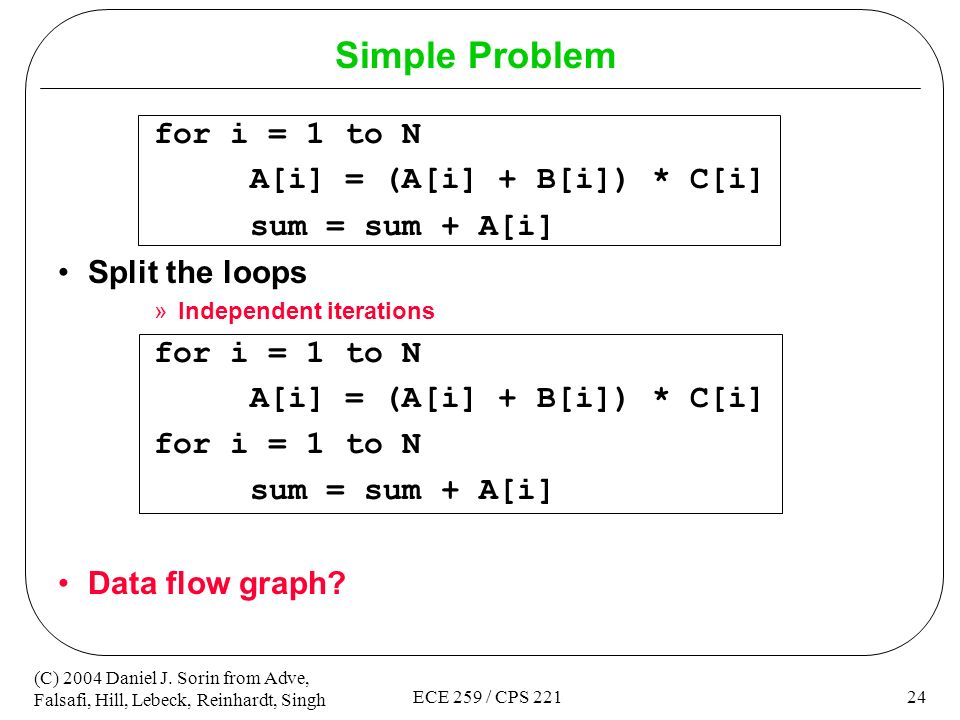 Simple Problem

for i = 1 to N
A[i] = (A[i] + B[i]) * C[i]
sum = sum + A[i]

• Split the loops
» Independent iterations

for i = 1 to N
A[i] = (A[i] + B[i]) * C[i]
for i = 1 to N
sum = sum + A[i]

• Data flow graph?

(C) 2004 Daniel J. Sorin from Adve, Falsafi, Hill, Lebeck, Reinhardt, Singh

ECE 259 / CPS 221

24